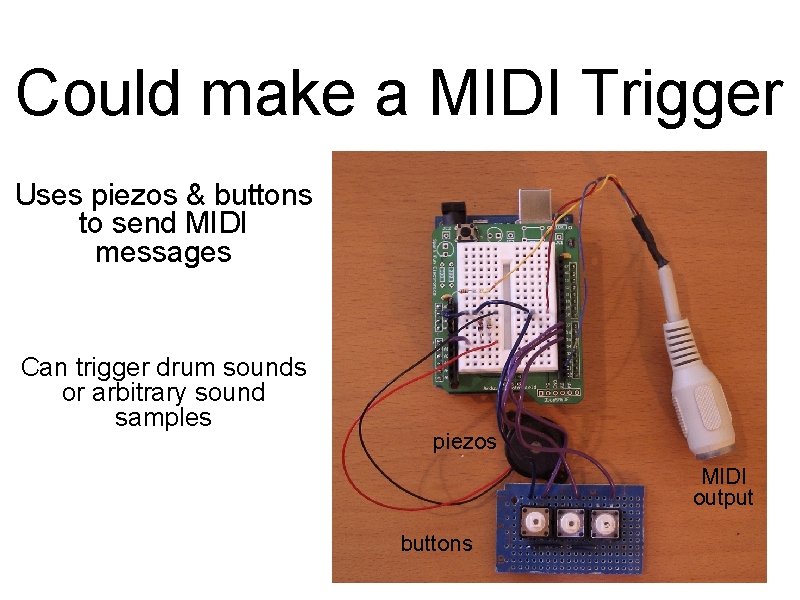 Could make a MIDI Trigger

Uses piezos & buttons to send MIDI messages

Can trigger drum sounds or arbitrary sound samples

piezos

MIDI output

buttons